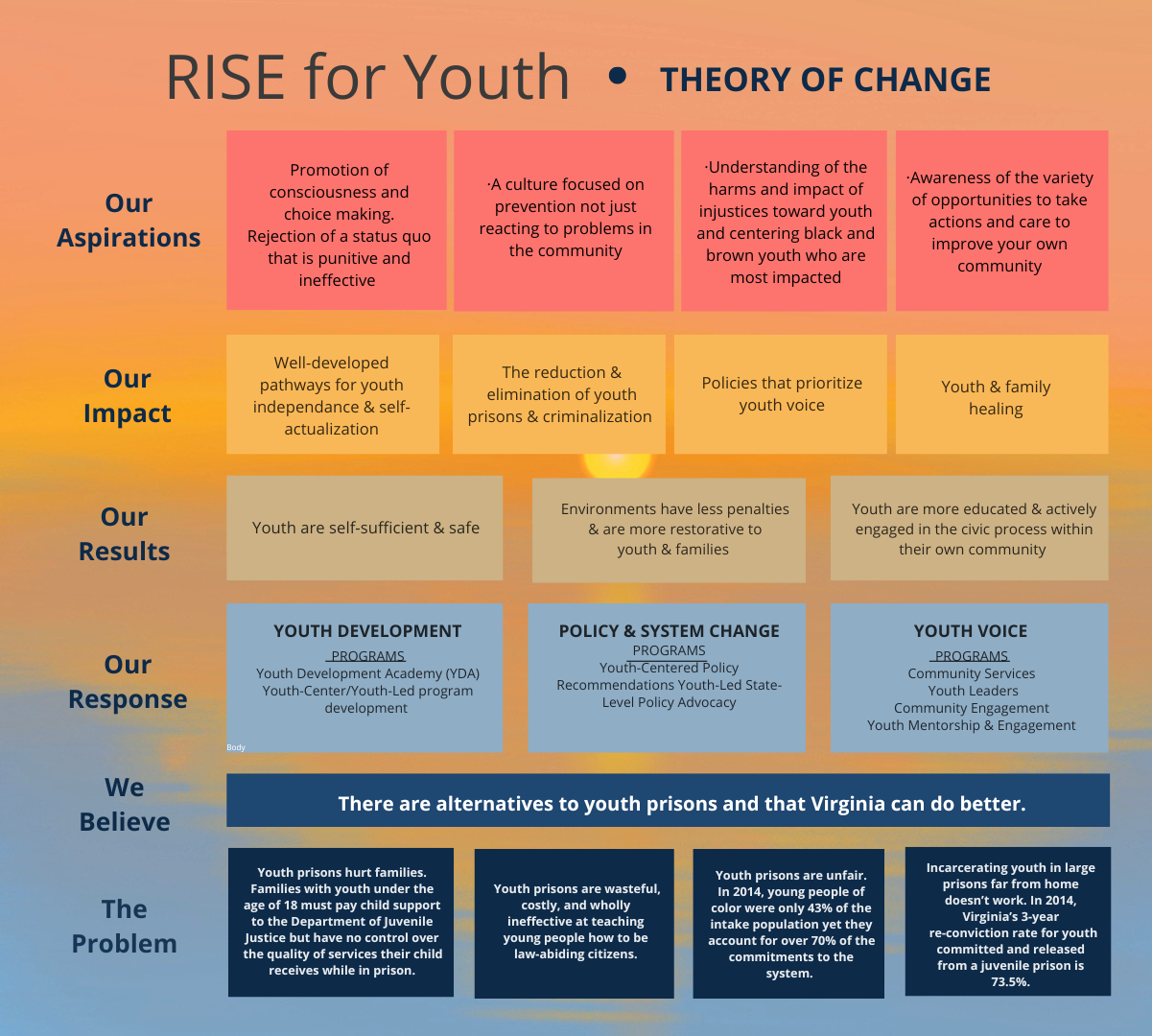 RISE for Youth • THEORY OF CHANGE

Our Aspirations

Promotion of consciousness and choice making. Rejection of a status quo that is punitive and ineffective

·A culture focused on prevention not just reacting to problems in the community

·Understanding of the harms and impact of injustices toward youth and centering black and brown youth who are most impacted

·Awareness of the variety of opportunities to take actions and care to improve your own community

Our Impact

Well-developed pathways for youth independance & self-actualization

The reduction & elimination of youth prisons & criminalization

Policies that prioritize youth voice

Youth & family healing

Our Results

Youth are self-sufficient & safe

Environments have less penalties & are more restorative to youth & families

Youth are more educated & actively engaged in the civic process within their own community

Our Response

YOUTH DEVELOPMENT
PROGRAMS
Youth Development Academy (YDA)
Youth-Center/Youth-Led program development

Body

POLICY & SYSTEM CHANGE
PROGRAMS
Youth-Centered Policy Recommendations Youth-Led State-Level Policy Advocacy

YOUTH VOICE
PROGRAMS
Community Services
Youth Leaders
Community Engagement
Youth Mentorship & Engagement

We Believe

There are alternatives to youth prisons and that Virginia can do better.

The Problem

Youth prisons hurt families. Families with youth under the age of 18 must pay child support to the Department of Juvenile Justice but have no control over the quality of services their child receives while in prison.

Youth prisons are wasteful, costly, and wholly ineffective at teaching young people how to be law-abiding citizens.

Youth prisons are unfair. In 2014, young people of color were only 43% of the intake population yet they account for over 70% of the commitments to the system.

Incarcerating youth in large prisons far from home doesn't work. In 2014, Virginia's 3-year re-conviction rate for youth committed and released from a juvenile prison is 73.5%.